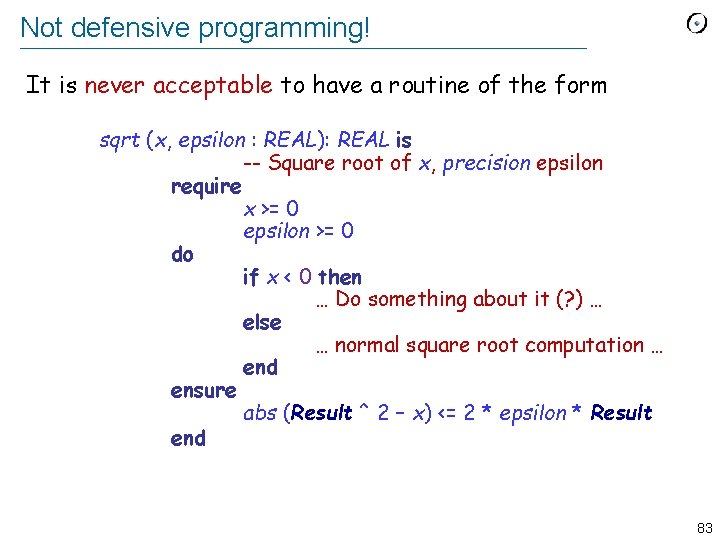 Not defensive programming!

It is never acceptable to have a routine of the form

sqrt (x, epsilon : REAL): REAL is
-- Square root of x, precision epsilon
require
x >= 0
epsilon >= 0
do
if x < 0 then
… Do something about it (?) …
else
… normal square root computation …
end
ensure
abs (Result ^ 2 – x) <= 2 * epsilon * Result
end

83